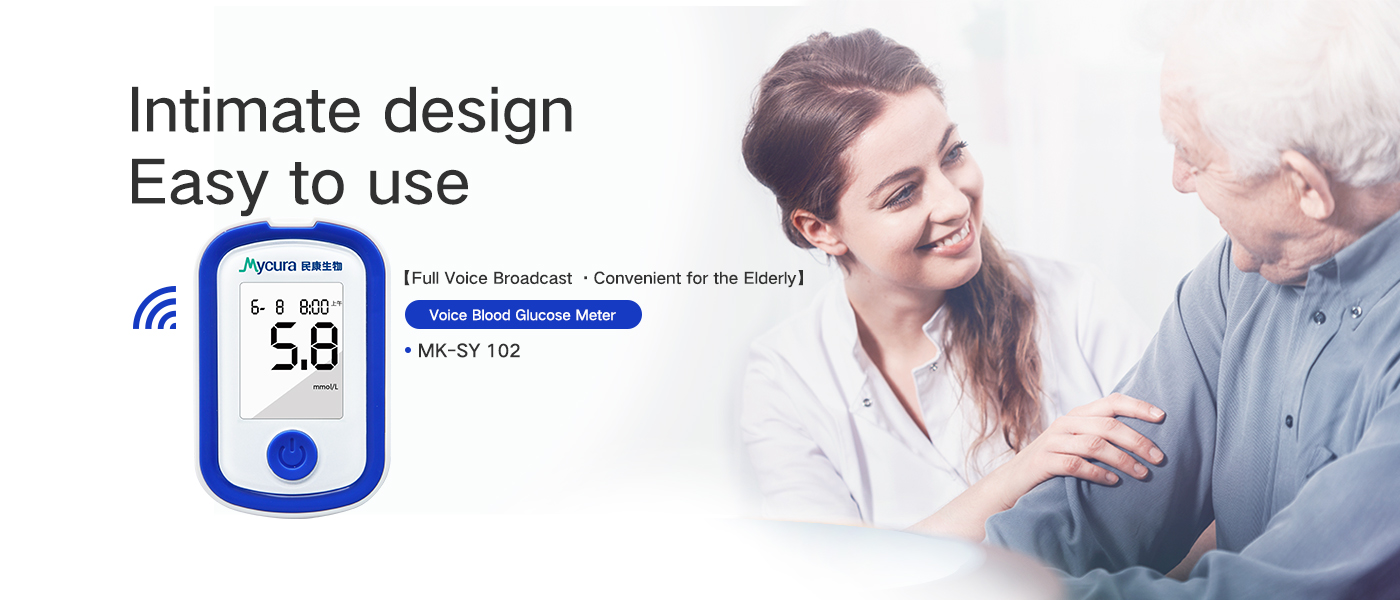 Intimate design
Easy to use

Mycura 民康生物

6- 8 8:00 上午
5.8
mmol/L

【Full Voice Broadcast ・Convenient for the Elderly】

Voice Blood Glucose Meter

• MK-SY 102